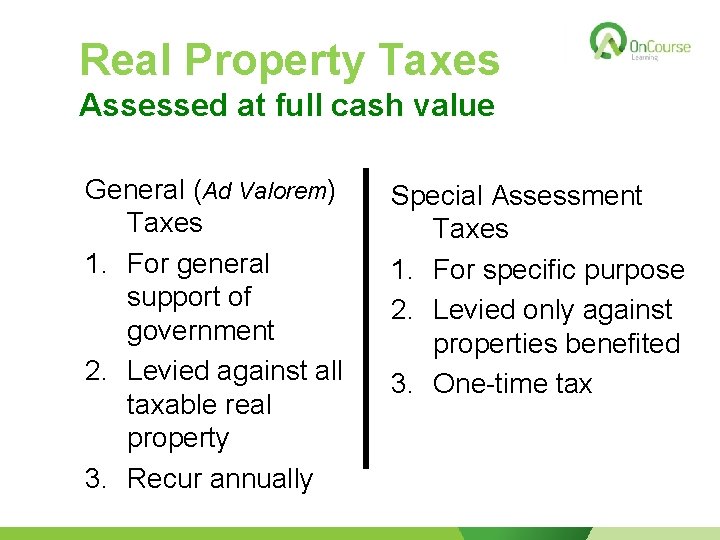 Real Property Taxes
Assessed at full cash value

OnCourse Learning

General (Ad Valorem) Taxes
1. For general support of government
2. Levied against all taxable real property
3. Recur annually

Special Assessment Taxes
1. For specific purpose
2. Levied only against properties benefited
3. One-time tax